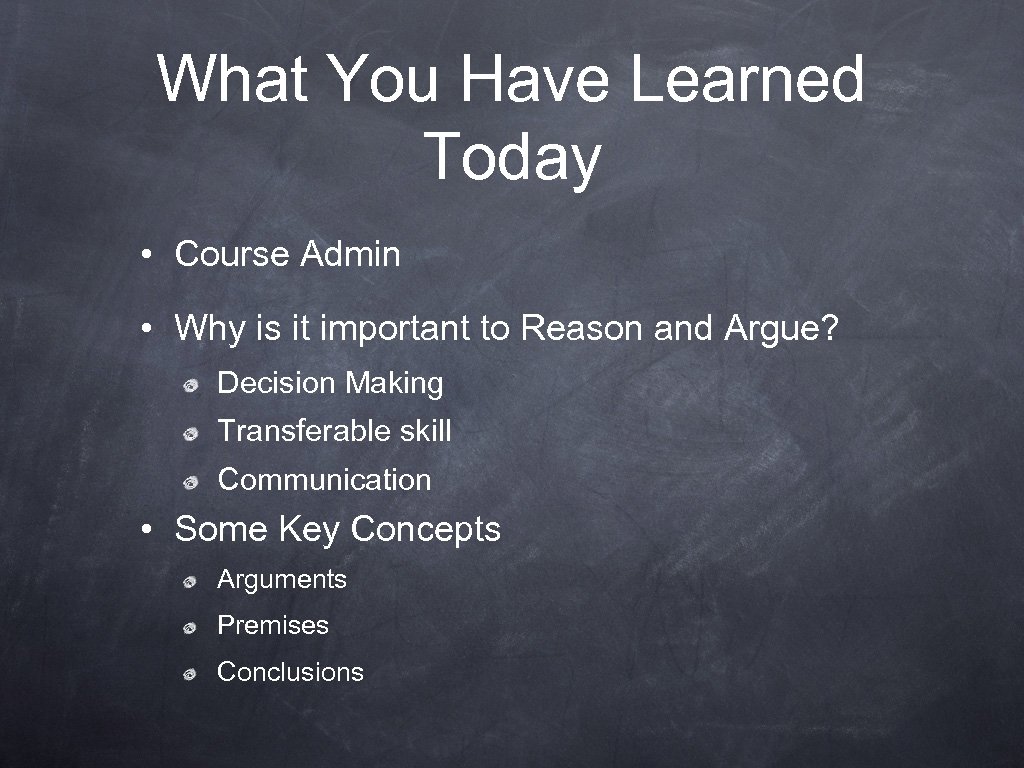 What You Have Learned Today

• Course Admin

• Why is it important to Reason and Argue?

Decision Making

Transferable skill

Communication

• Some Key Concepts

Arguments

Premises

Conclusions